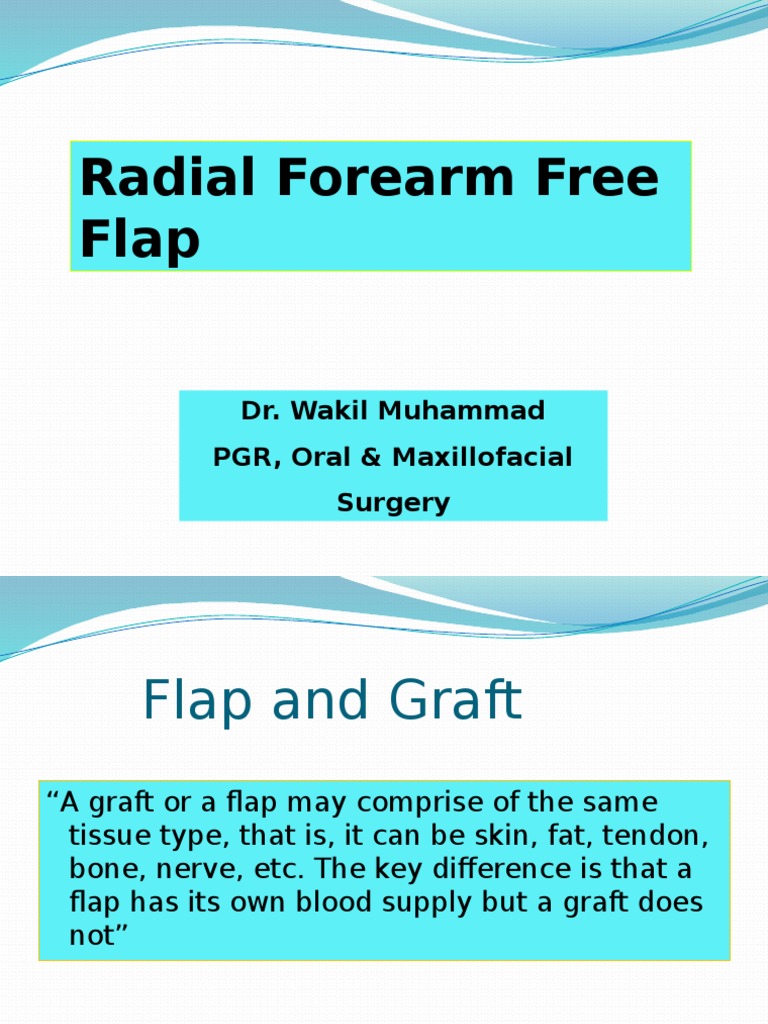 Radial Forearm Free Flap

Dr. Wakil Muhammad
PGR, Oral & Maxillofacial Surgery

Flap and Graft

“A graft or a flap may comprise of the same tissue type, that is, it can be skin, fat, tendon, bone, nerve, etc. The key difference is that a flap has its own blood supply but a graft does not”